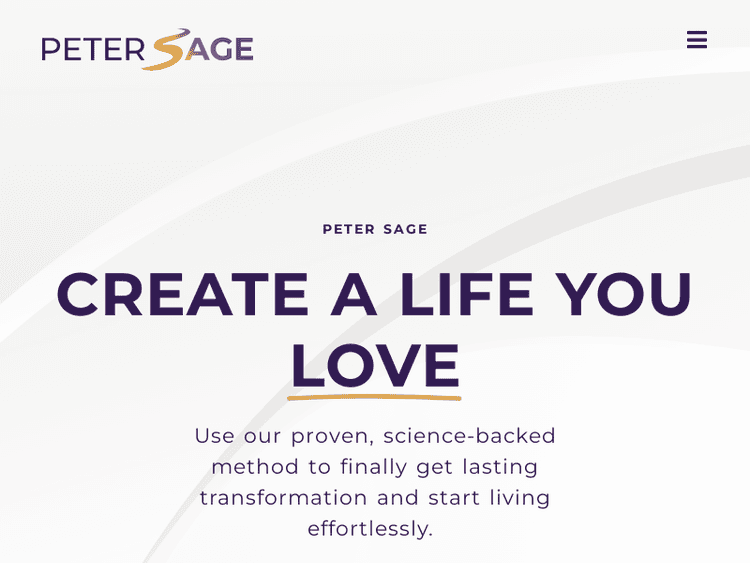 PETER SAGE

PETER SAGE

CREATE A LIFE YOU LOVE

Use our proven, science-backed method to finally get lasting transformation and start living effortlessly.